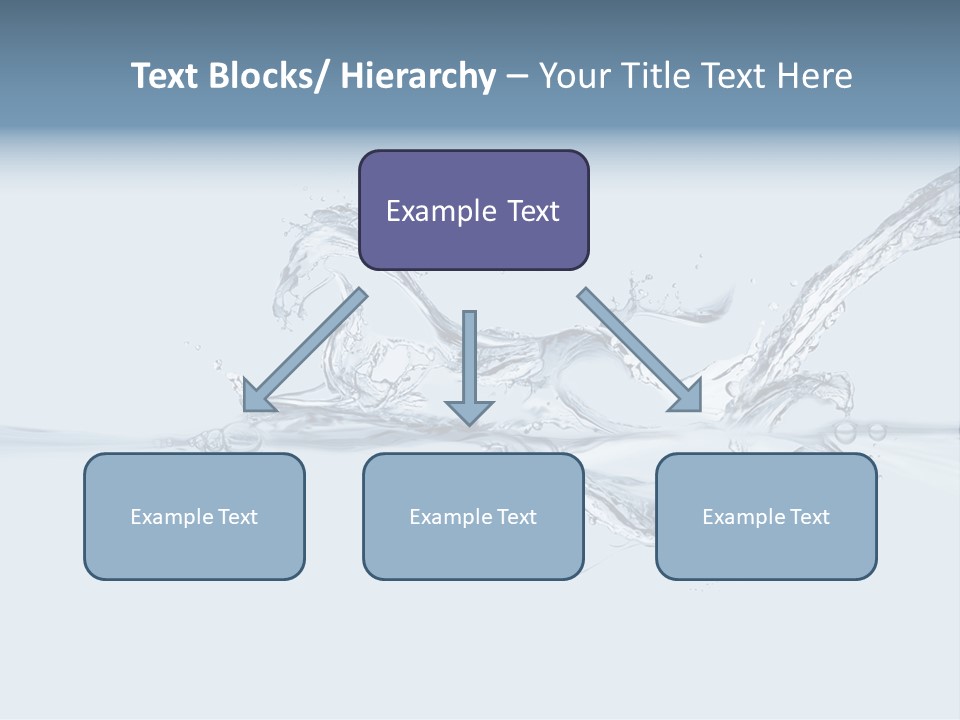 Text Blocks/ Hierarchy – Your Title Text Here

Example Text

Example Text

Example Text

Example Text